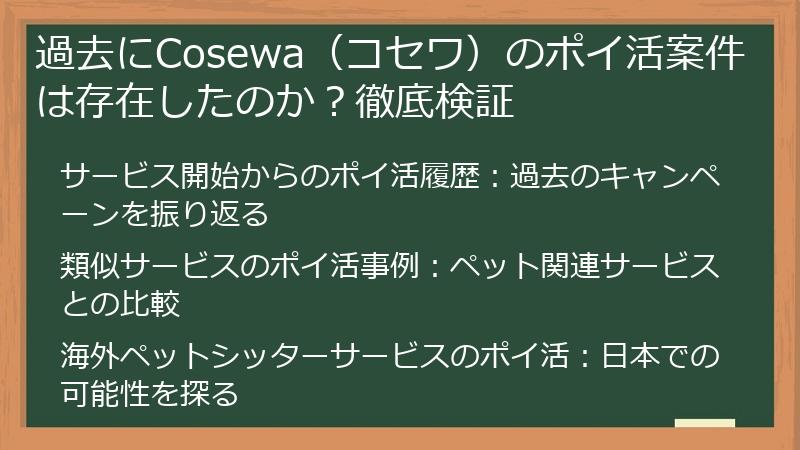 過去にCosewa（コセワ）のポイ活案件は存在したのか？徹底検証

サービス開始からのポイ活履歴：過去のキャンペーンを振り返る

類似サービスのポイ活事例：ペット関連サービスとの比較

海外ペットシッターサービスのポイ活：日本での可能性を探る